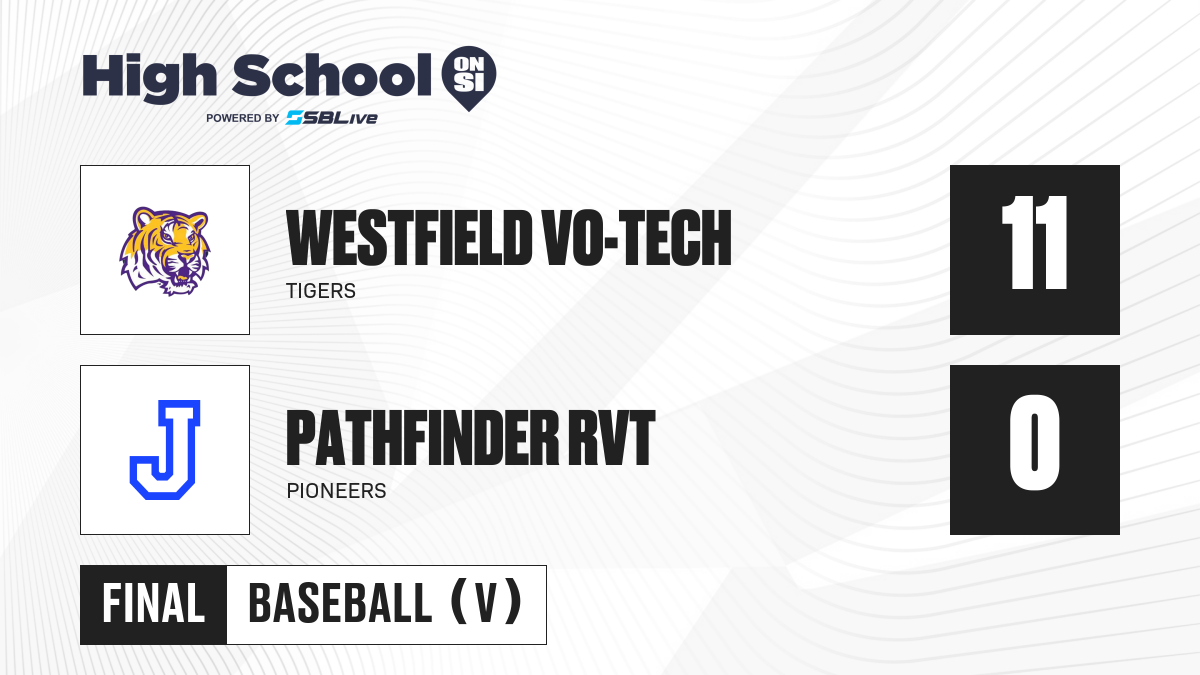 High School ON SI
POWERED BY SBLive

WESTFIELD VO-TECH
TIGERS
11

J
PATHFINDER RVT
PIONEERS
0

FINAL
BASEBALL (V)